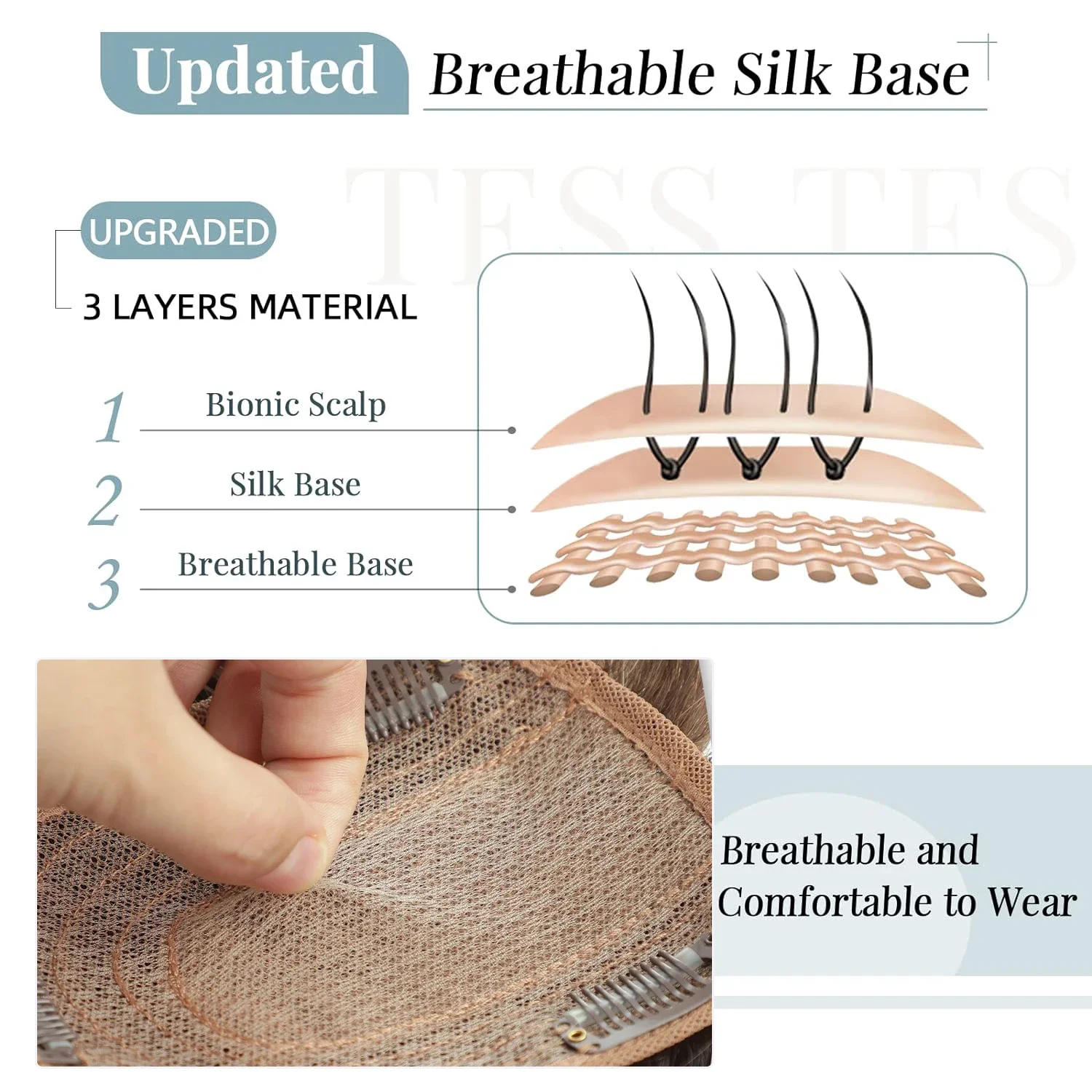 Updated Breathable Silk Base

TESS TES

UPGRADED

3 LAYERS MATERIAL

1 Bionic Scalp

2 Silk Base

3 Breathable Base

Breathable and Comfortable to Wear